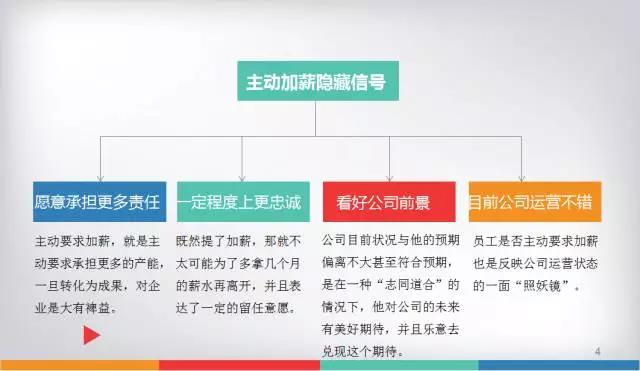 主动加薪隐藏信号

愿意承担更多责任

主动要求加薪，就是主动要求承担更多的产能，一旦转化为成果，对企业是大有裨益。

一定程度上更忠诚

既然提了加薪，那就不太可能为了多拿几个月的薪水再离开，并且表达了一定的留任意愿。

看好公司前景

公司目前状况与他的预期偏离不大甚至符合预期，是在一种“志同道合”的情况下，他对公司的未来有美好期待，并且乐意去兑现这个期待。

目前公司运营不错

员工是否主动要求加薪也是反映公司运营状态的一面“照妖镜”。

4